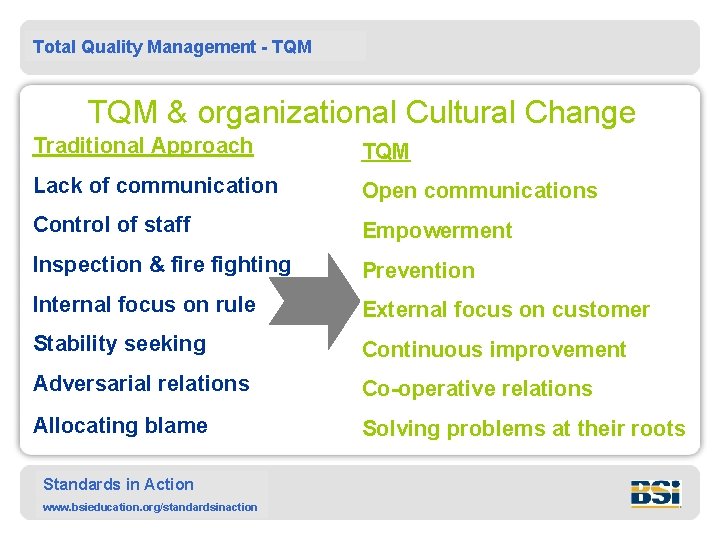 Total Quality Management - TQM

TQM & organizational Cultural Change

Traditional Approach

Lack of communication

Control of staff

Inspection & fire fighting

Internal focus on rule

Stability seeking

Adversarial relations

Allocating blame

TQM

Open communications

Empowerment

Prevention

External focus on customer

Continuous improvement

Co-operative relations

Solving problems at their roots

Standards in Action

www.bsieducation.org/standardsinaction

BSi